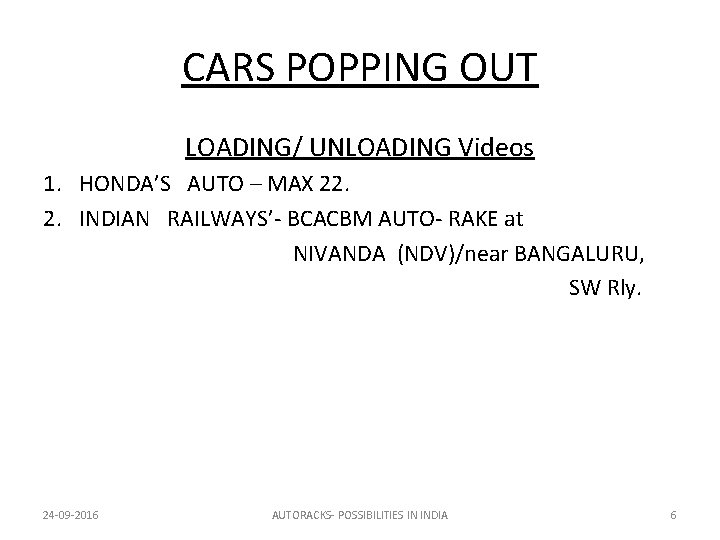 CARS POPPING OUT

LOADING/ UNLOADING Videos

1. HONDA'S AUTO – MAX 22.
2. INDIAN RAILWAYS'- BCACBM AUTO- RAKE at NIVANDA (NDV)/near BANGALURU, SW Rly.

24-09-2016 AUTORACKS- POSSIBILITIES IN INDIA 6